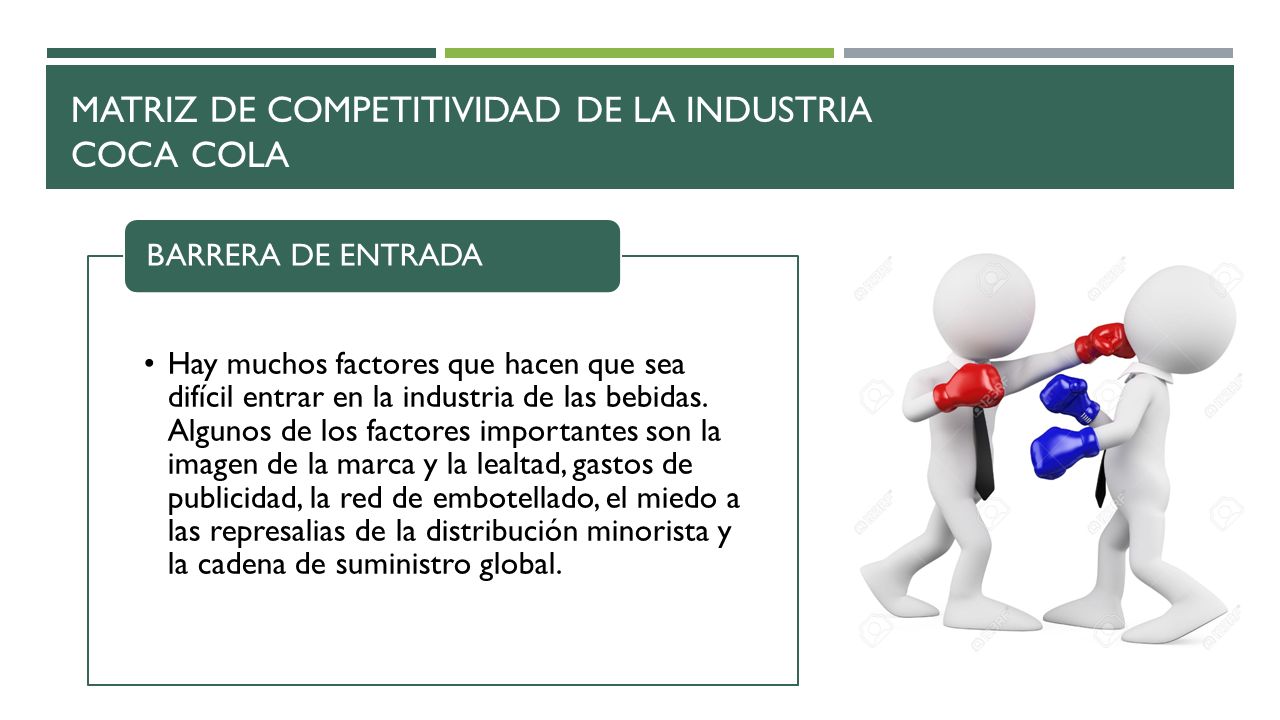 MATRIZ DE COMPETITIVIDAD DE LA INDUSTRIA COCA COLA

BARRERA DE ENTRADA

• Hay muchos factores que hacen que sea difícil entrar en la industria de las bebidas. Algunos de los factores importantes son la imagen de la marca y la lealtad, gastos de publicidad, la red de embotellado, el miedo a las represalias de la distribución minorista y la cadena de suministro global.